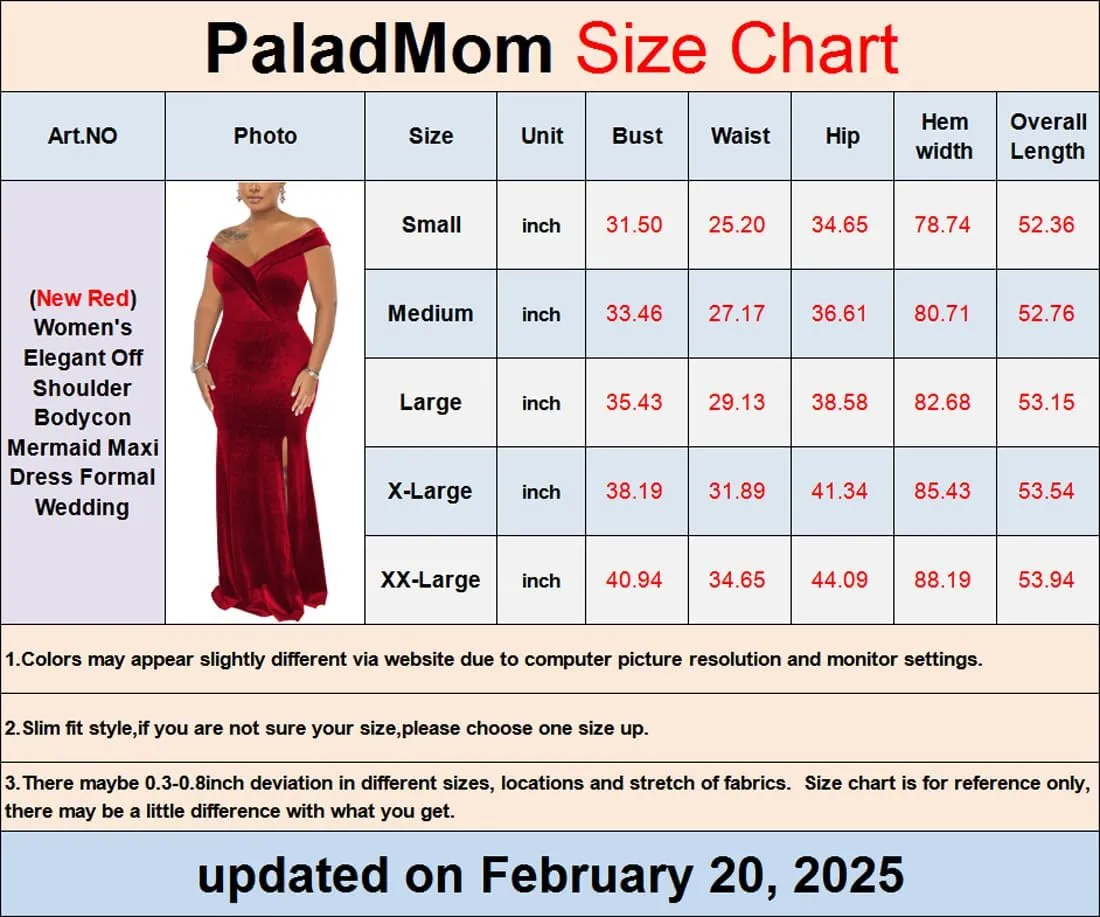 PaladMom Size Chart

| Art.NO | Photo | Size | Unit | Bust | Waist | Hip | Hem width | Overall Length |
|---|---|---|---|---|---|---|---|---|
| (New Red) Women's Elegant Off Shoulder Bodycon Mermaid Maxi Dress Formal Wedding | | Small | inch | 31.50 | 25.20 | 34.65 | 78.74 | 52.36 |
| | | Medium | inch | 33.46 | 27.17 | 36.61 | 80.71 | 52.76 |
| | | Large | inch | 35.43 | 29.13 | 38.58 | 82.68 | 53.15 |
| | | X-Large | inch | 38.19 | 31.89 | 41.34 | 85.43 | 53.54 |
| | | XX-Large | inch | 40.94 | 34.65 | 44.09 | 88.19 | 53.94 |

1.Colors may appear slightly different via website due to computer picture resolution and monitor settings.

2.Slim fit style,if you are not sure your size,please choose one size up.

3.There maybe 0.3-0.8inch deviation in different sizes, locations and stretch of fabrics. Size chart is for reference only, there may be a little difference with what you get.

updated on February 20, 2025